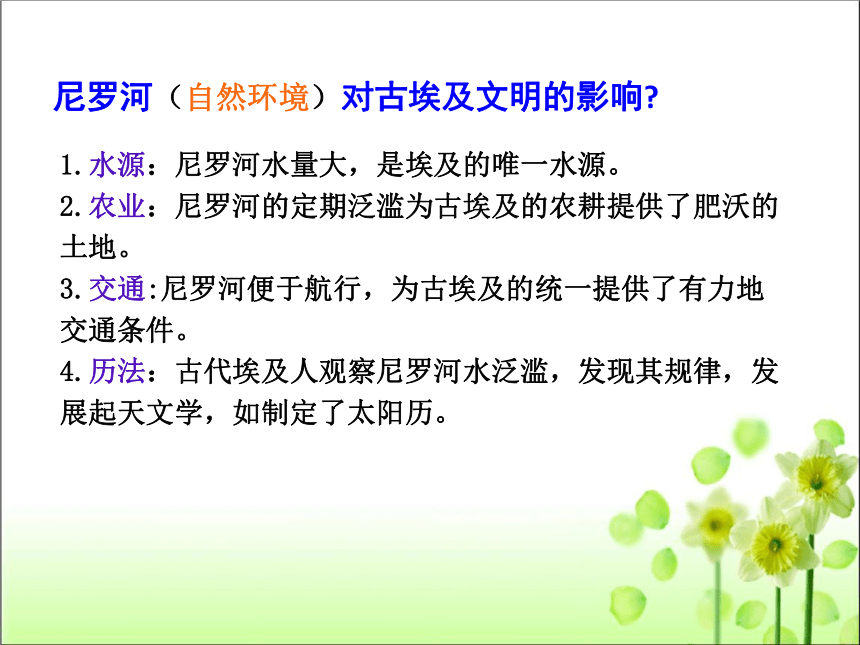 尼罗河（自然环境）对古埃及文明的影响?

1.水源：尼罗河水量大，是埃及的唯一水源。
2.农业：尼罗河的定期泛滥为古埃及的农耕提供了肥沃的土地。
3.交通:尼罗河便于航行，为古埃及的统一提供了有力地交通条件。
4.历法：古代埃及人观察尼罗河水泛滥，发现其规律，发展起天文学，如制定了太阳历。